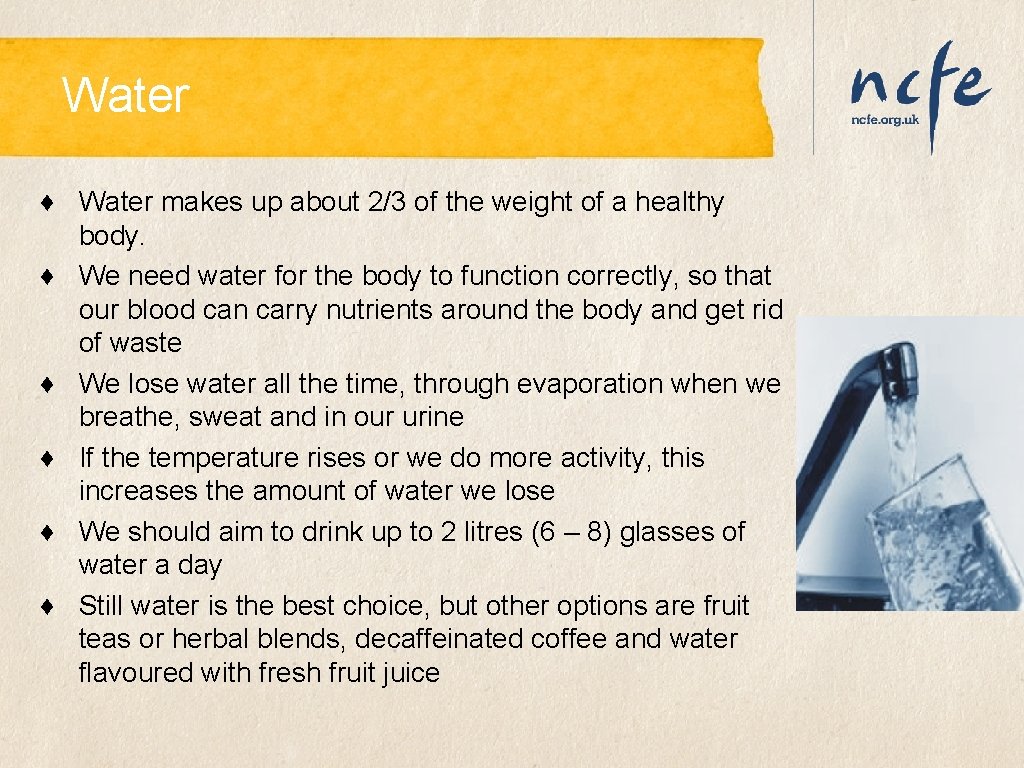 Water

ncfe
ncfe.org.uk

♦ Water makes up about 2/3 of the weight of a healthy body.
♦ We need water for the body to function correctly, so that our blood can carry nutrients around the body and get rid of waste
♦ We lose water all the time, through evaporation when we breathe, sweat and in our urine
♦ If the temperature rises or we do more activity, this increases the amount of water we lose
♦ We should aim to drink up to 2 litres (6 – 8) glasses of water a day
♦ Still water is the best choice, but other options are fruit teas or herbal blends, decaffeinated coffee and water flavoured with fresh fruit juice